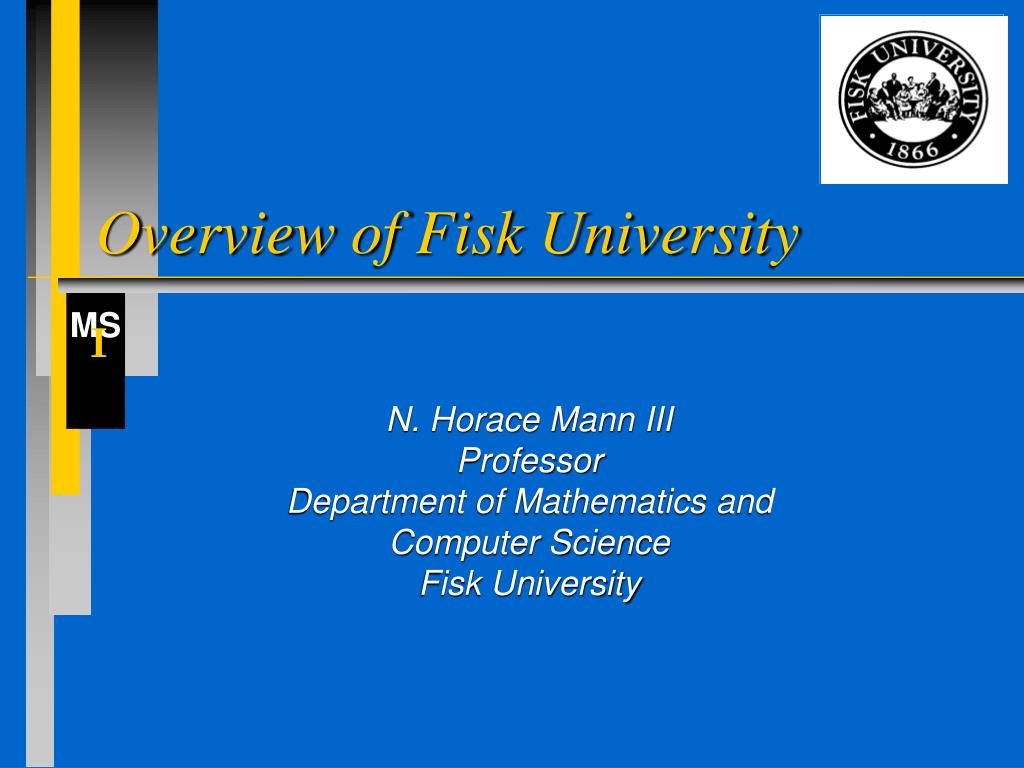 FISK UNIVERSITY
1866

Overview of Fisk University

MS
I

N. Horace Mann III
Professor
Department of Mathematics and Computer Science
Fisk University